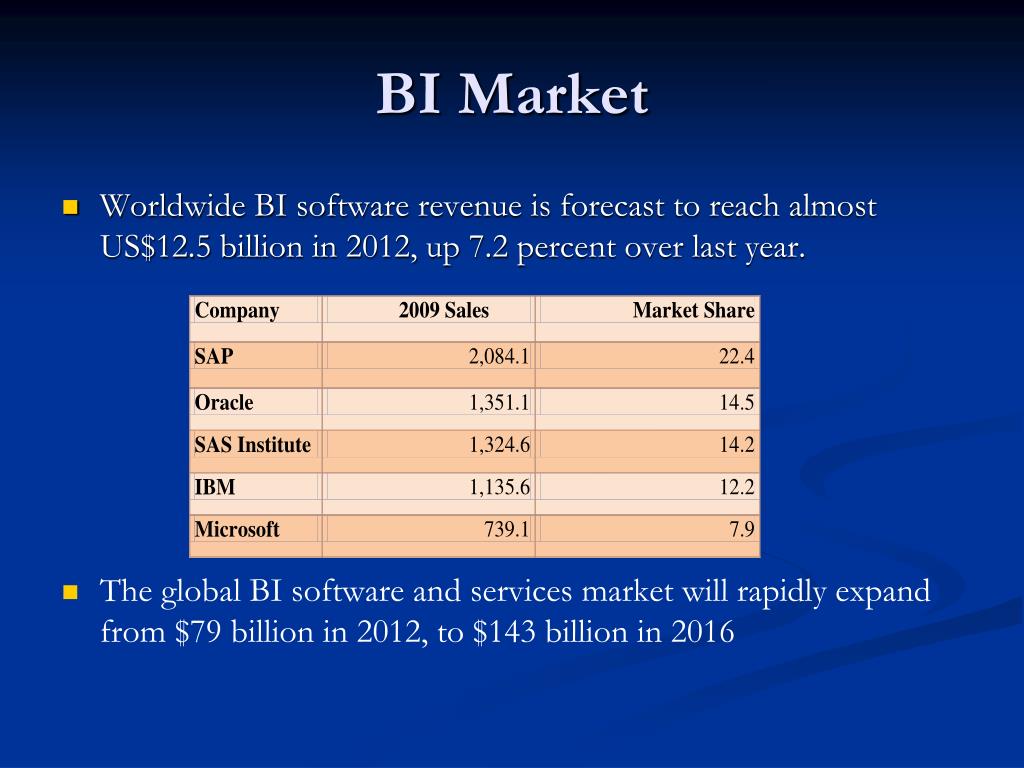 BI Market

Worldwide BI software revenue is forecast to reach almost US$12.5 billion in 2012, up 7.2 percent over last year.

| Company | 2009 Sales | Market Share |
|---|---|---|
| SAP | 2,084.1 | 22.4 |
| Oracle | 1,351.1 | 14.5 |
| SAS Institute | 1,324.6 | 14.2 |
| IBM | 1,135.6 | 12.2 |
| Microsoft | 739.1 | 7.9 |

The global BI software and services market will rapidly expand from $79 billion in 2012, to $143 billion in 2016